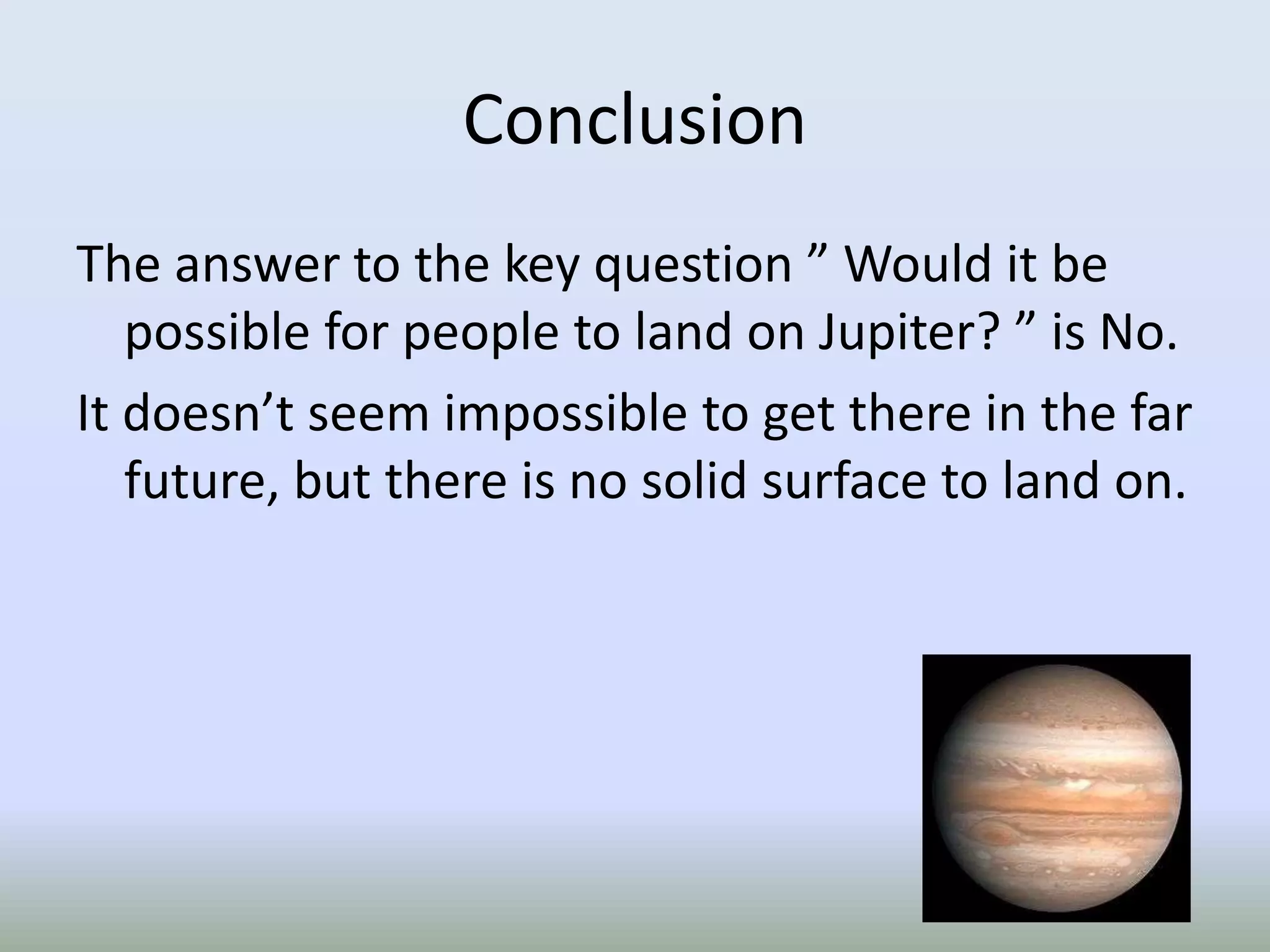 Conclusion

The answer to the key question ” Would it be possible for people to land on Jupiter? ” is No.

It doesn’t seem impossible to get there in the far future, but there is no solid surface to land on.